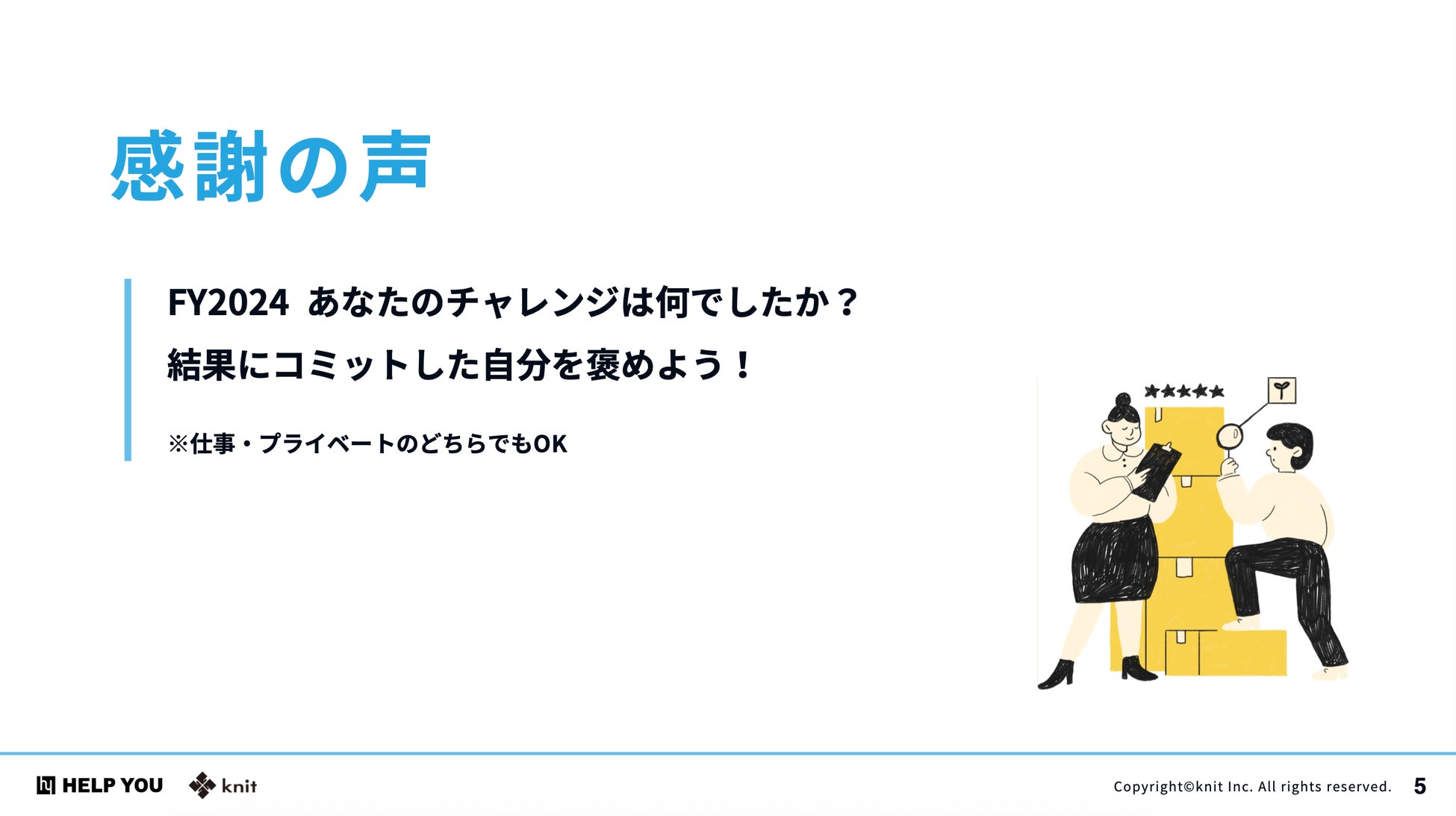 感謝の声

FY2024 あなたのチャレンジは何でしたか？
結果にコミットした自分を褒めよう！

※仕事・プライベートのどちらでもOK

HELP YOU knit

Copyright©knit Inc. All rights reserved. 5